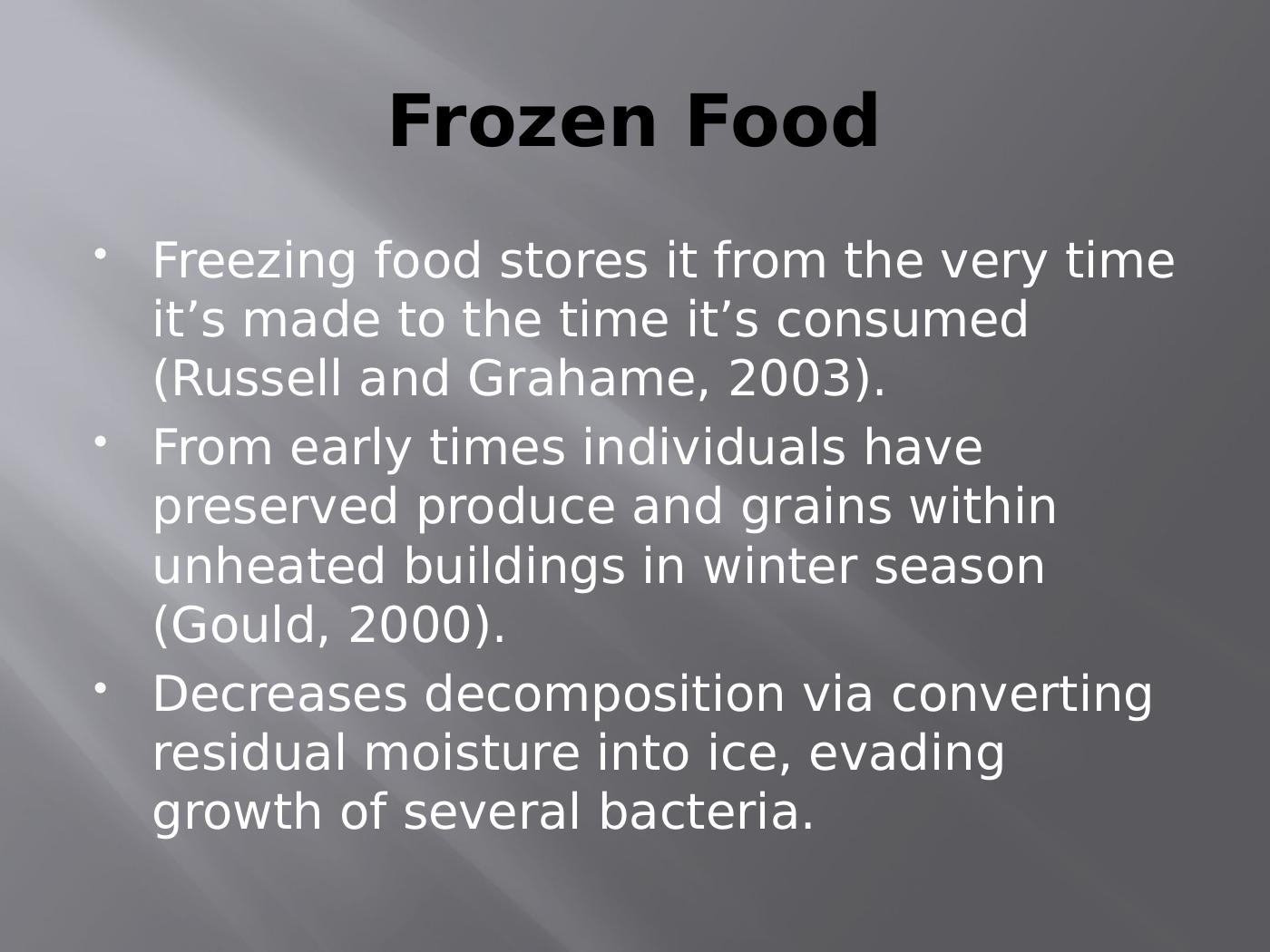 Frozen Food

• Freezing food stores it from the very time it’s made to the time it’s consumed (Russell and Grahame, 2003).
• From early times individuals have preserved produce and grains within unheated buildings in winter season (Gould, 2000).
• Decreases decomposition via converting residual moisture into ice, evading growth of several bacteria.